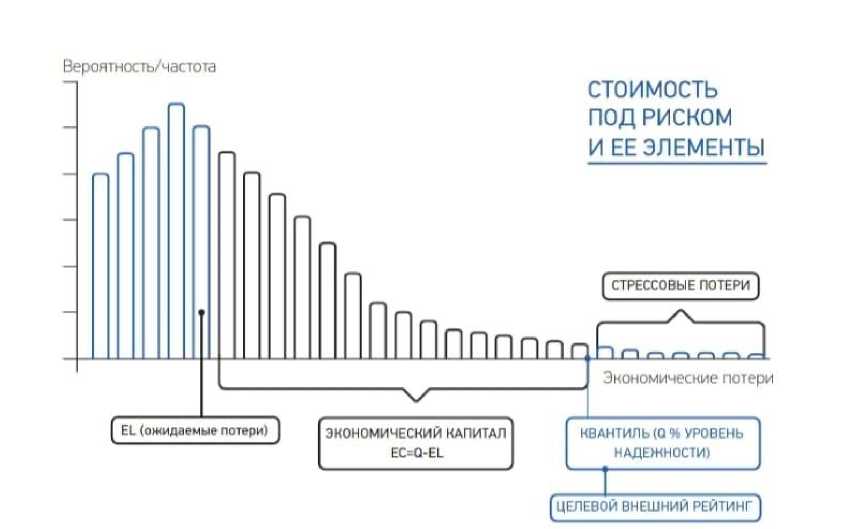 Вероятность/частота

СТОИМОСТЬ ПОД РИСКОМ И ЕЕ ЭЛЕМЕНТЫ

СТРЕССОВЫЕ ПОТЕРИ

Экономические потери

EL (ожидаемые потери)

ЭКОНОМИЧЕСКИЙ КАПИТАЛ EC=Q-EL

КВАНТИЛЬ (Q % УРОВЕНЬ НАДЕЖНОСТИ)

ЦЕЛЕВОЙ ВНЕШНИЙ РЕЙТИНГ